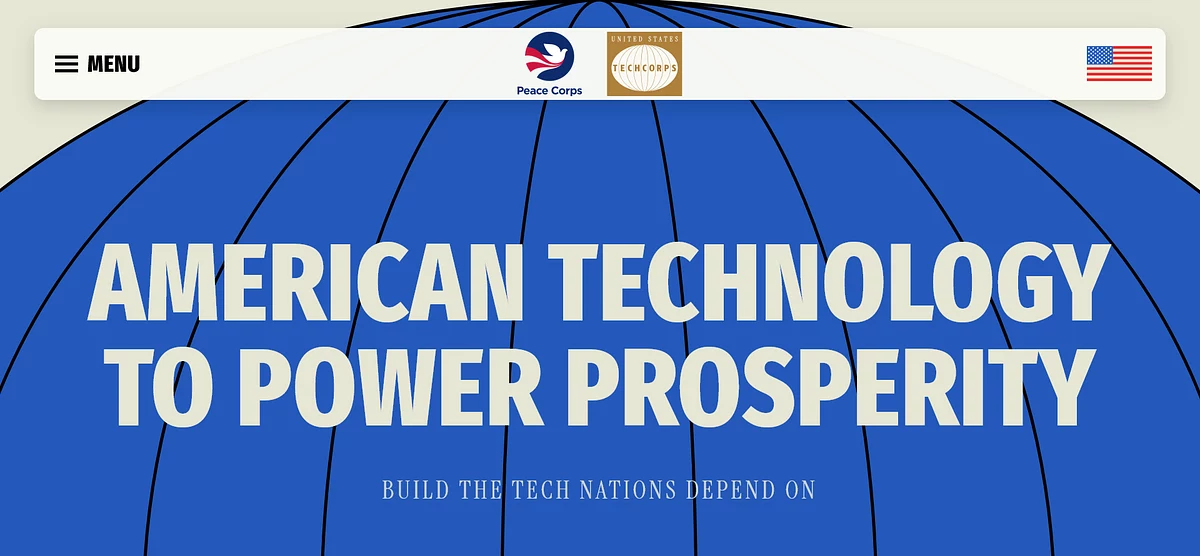 MENU

Peace Corps

UNITED STATES
TECHCORPS

AMERICAN TECHNOLOGY TO POWER PROSPERITY

BUILD THE TECH NATIONS DEPEND ON